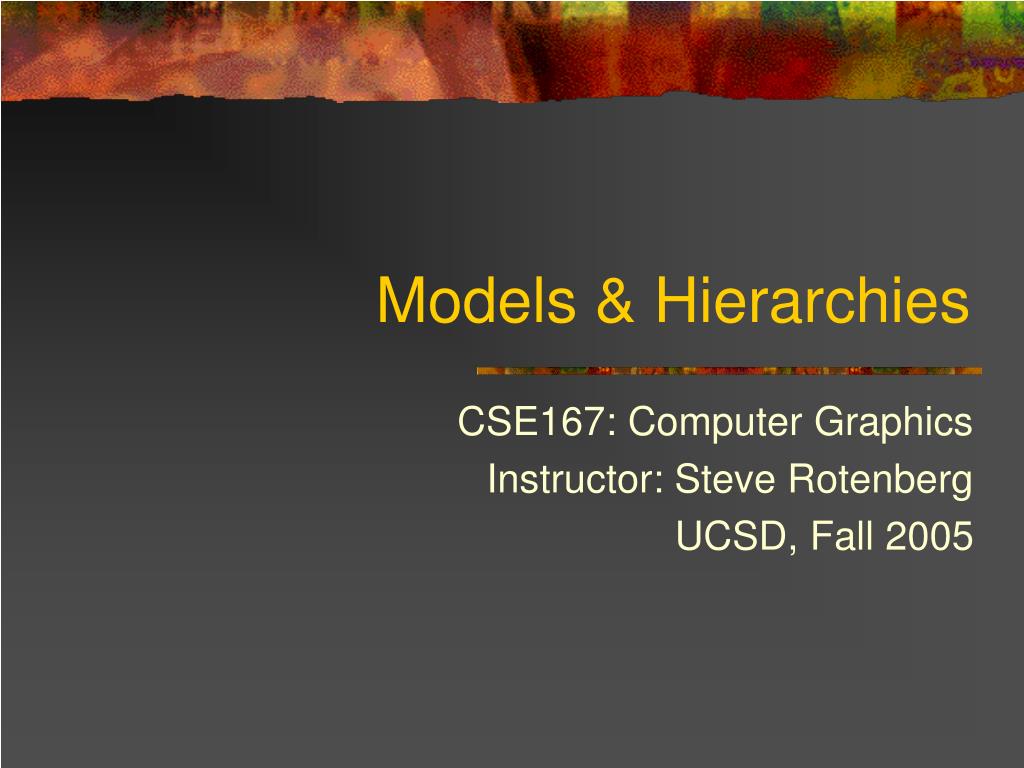 Models & Hierarchies

CSE167: Computer Graphics
Instructor: Steve Rotenberg
UCSD, Fall 2005